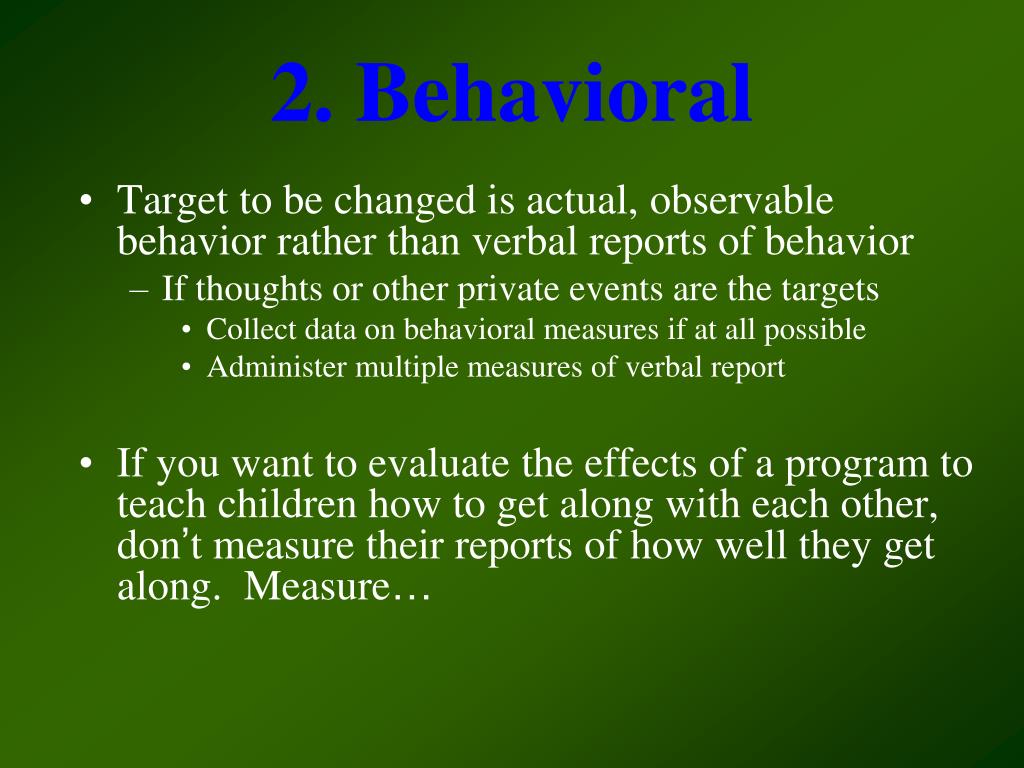 2. Behavioral

• Target to be changed is actual, observable behavior rather than verbal reports of behavior
– If thoughts or other private events are the targets
• Collect data on behavioral measures if at all possible
• Administer multiple measures of verbal report

• If you want to evaluate the effects of a program to teach children how to get along with each other, don’t measure their reports of how well they get along. Measure…